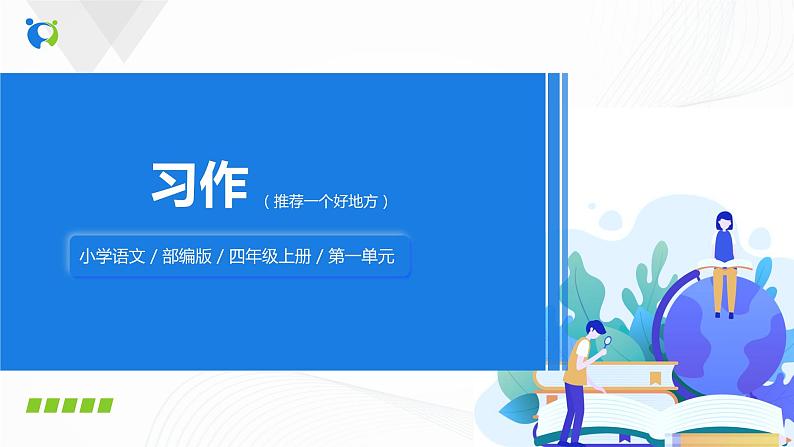 习作（推荐一个好地方）

小学语文 / 部编版 / 四年级上册 / 第一单元